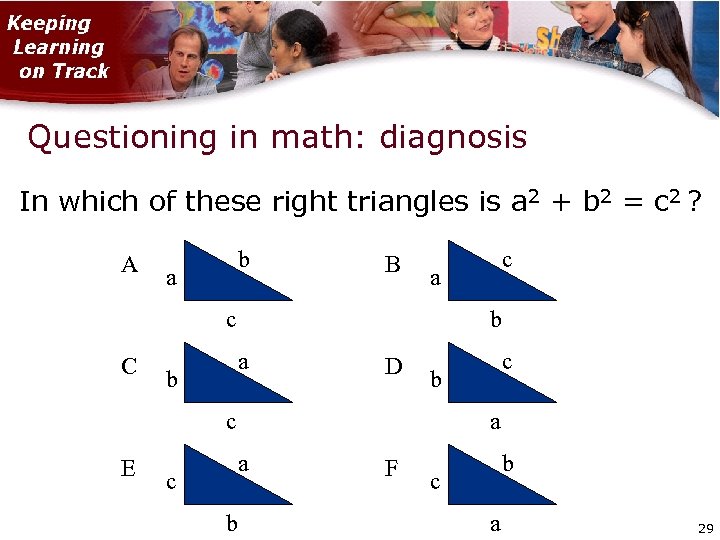 Keeping Learning on Track

Questioning in math: diagnosis

In which of these right triangles is $a^2 + b^2 = c^2$ ?

A a b c

B a c b

C b a c

D b c a

E c a b

F c b a

29